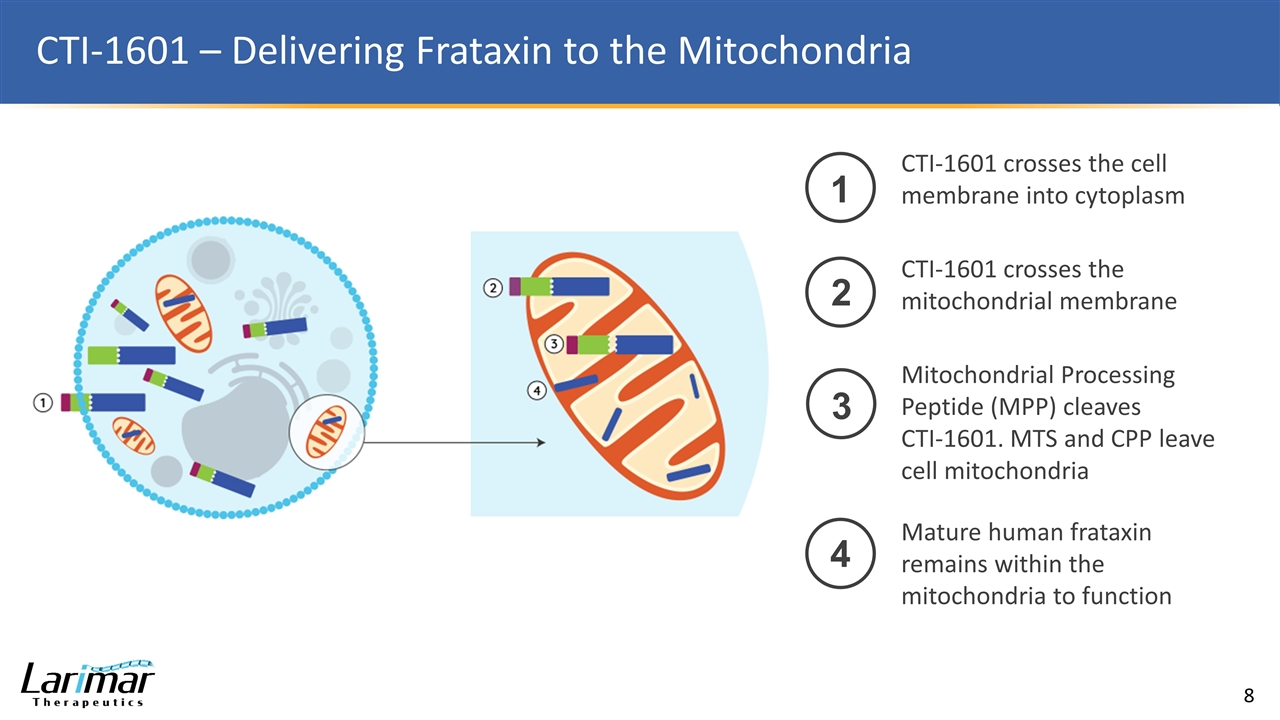 CTI-1601 – Delivering Frataxin to the Mitochondria

1

2

3

4

1 CTI-1601 crosses the cell membrane into cytoplasm

2 CTI-1601 crosses the mitochondrial membrane

3 Mitochondrial Processing Peptide (MPP) cleaves CTI-1601. MTS and CPP leave cell mitochondria

4 Mature human frataxin remains within the mitochondria to function

Larimar Therapeutics

8